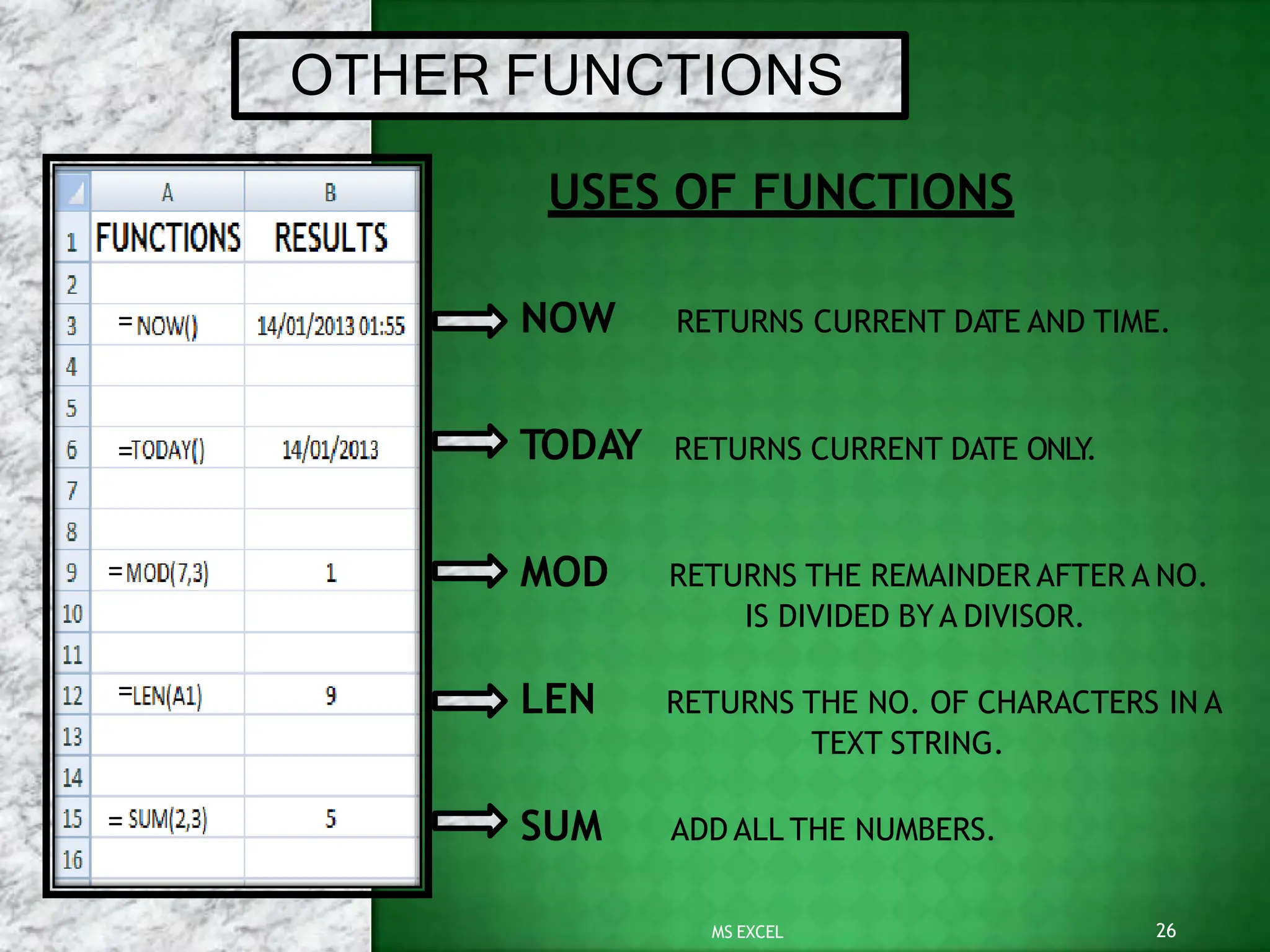 OTHER FUNCTIONS

| | A | B |
|---|---|---|
| 1 | FUNCTIONS | RESULTS |
| 2 | | |
| 3 | =NOW() | 14/01/2013 01:55 |
| 4 | | |
| 5 | | |
| 6 | =TODAY() | 14/01/2013 |
| 7 | | |
| 8 | | |
| 9 | =MOD(7,3) | 1 |
| 10 | | |
| 11 | | |
| 12 | =LEN(A1) | 9 |
| 13 | | |
| 14 | | |
| 15 | = SUM(2,3) | 5 |
| 16 | | |

USES OF FUNCTIONS

NOW RETURNS CURRENT DATE AND TIME.

TODAY RETURNS CURRENT DATE ONLY.

MOD RETURNS THE REMAINDER AFTER A NO. IS DIVIDED BY A DIVISOR.

LEN RETURNS THE NO. OF CHARACTERS IN A TEXT STRING.

SUM ADD ALL THE NUMBERS.

MS EXCEL

26